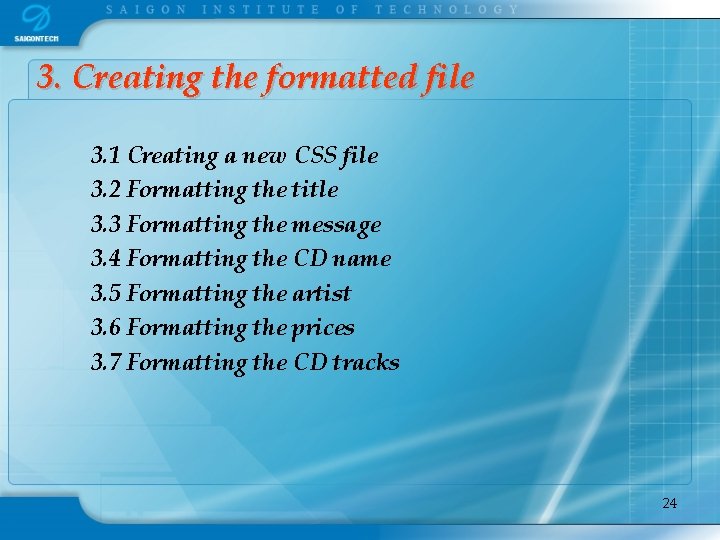 SAIGONTECH

SAIGON INSTITUTE OF TECHNOLOGY

3. Creating the formatted file

3.1 Creating a new CSS file
3.2 Formatting the title
3.3 Formatting the message
3.4 Formatting the CD name
3.5 Formatting the artist
3.6 Formatting the prices
3.7 Formatting the CD tracks

24